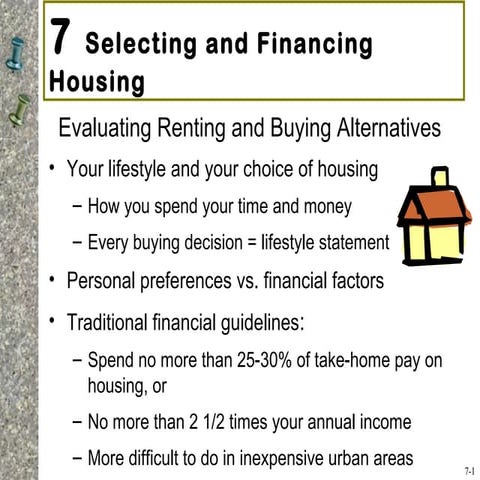 7 Selecting and Financing Housing

Evaluating Renting and Buying Alternatives

• Your lifestyle and your choice of housing
– How you spend your time and money
– Every buying decision = lifestyle statement

• Personal preferences vs. financial factors

• Traditional financial guidelines:
– Spend no more than 25-30% of take-home pay on housing, or
– No more than 2 1/2 times your annual income
– More difficult to do in inexpensive urban areas

7-1